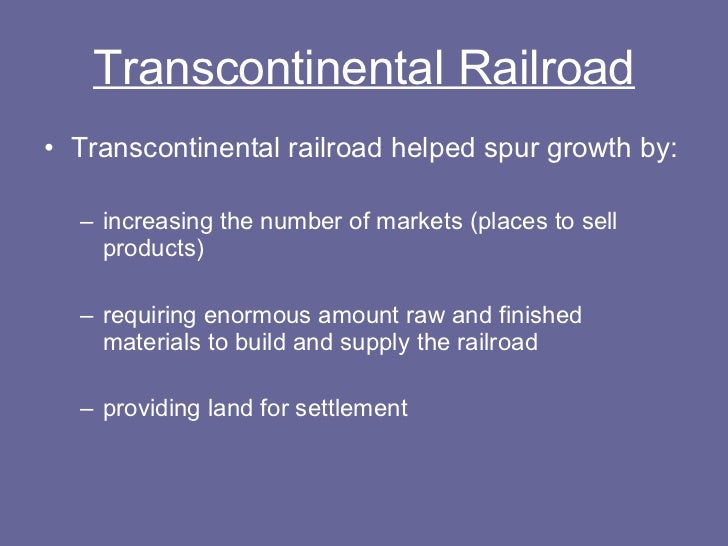 Transcontinental Railroad

• Transcontinental railroad helped spur growth by:

– increasing the number of markets (places to sell products)

– requiring enormous amount raw and finished materials to build and supply the railroad

– providing land for settlement